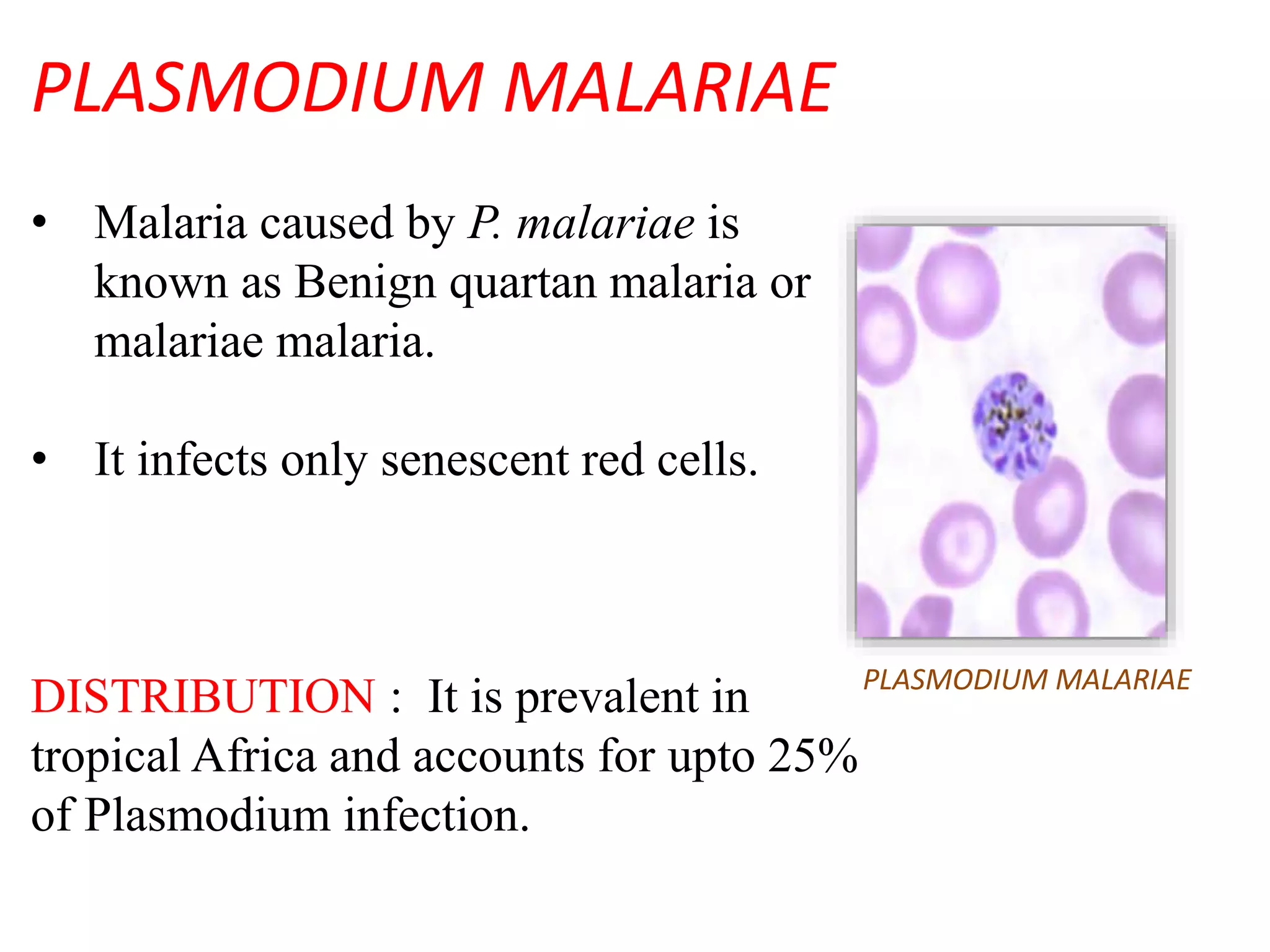 PLASMODIUM MALARIAE

• Malaria caused by P. malariae is known as Benign quartan malaria or malariae malaria.

• It infects only senescent red cells.

PLASMODIUM MALARIAE

DISTRIBUTION : It is prevalent in tropical Africa and accounts for upto 25% of Plasmodium infection.